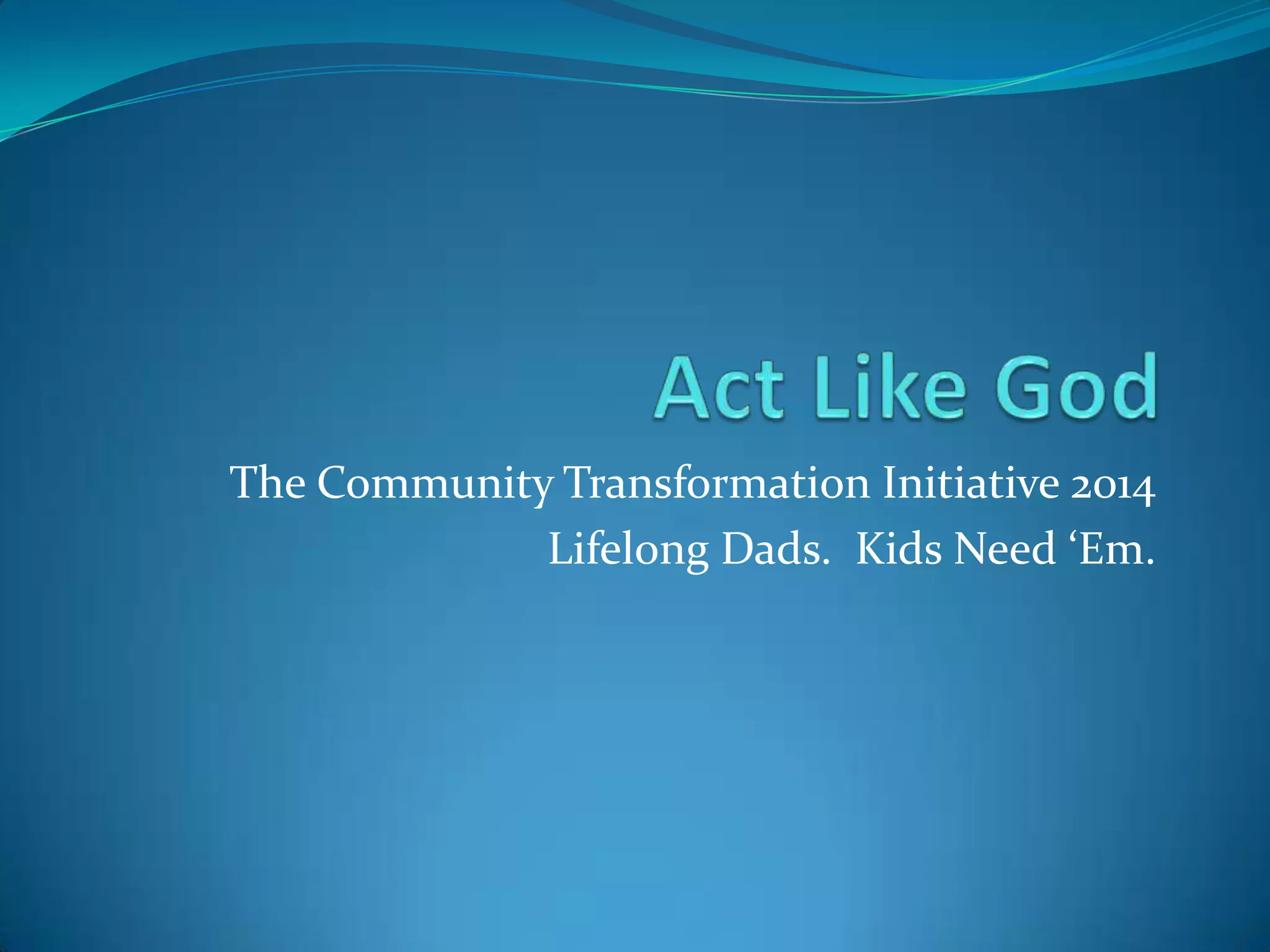 Act Like God

The Community Transformation Initiative 2014
Lifelong Dads. Kids Need ‘Em.